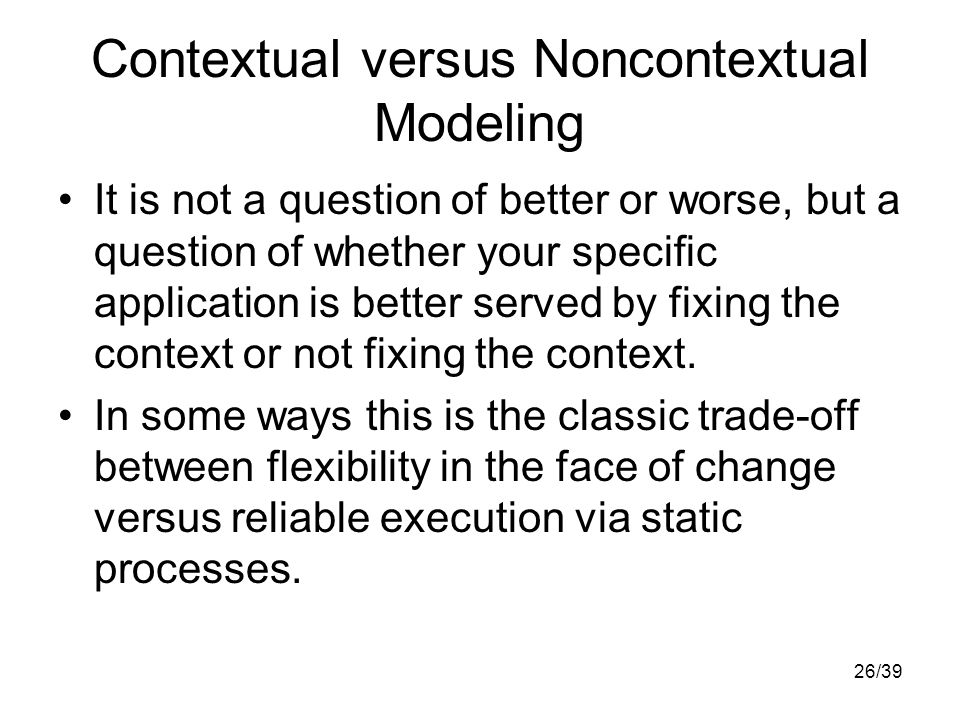 Contextual versus Noncontextual Modeling

• It is not a question of better or worse, but a question of whether your specific application is better served by fixing the context or not fixing the context.

• In some ways this is the classic trade-off between flexibility in the face of change versus reliable execution via static processes.

26/39